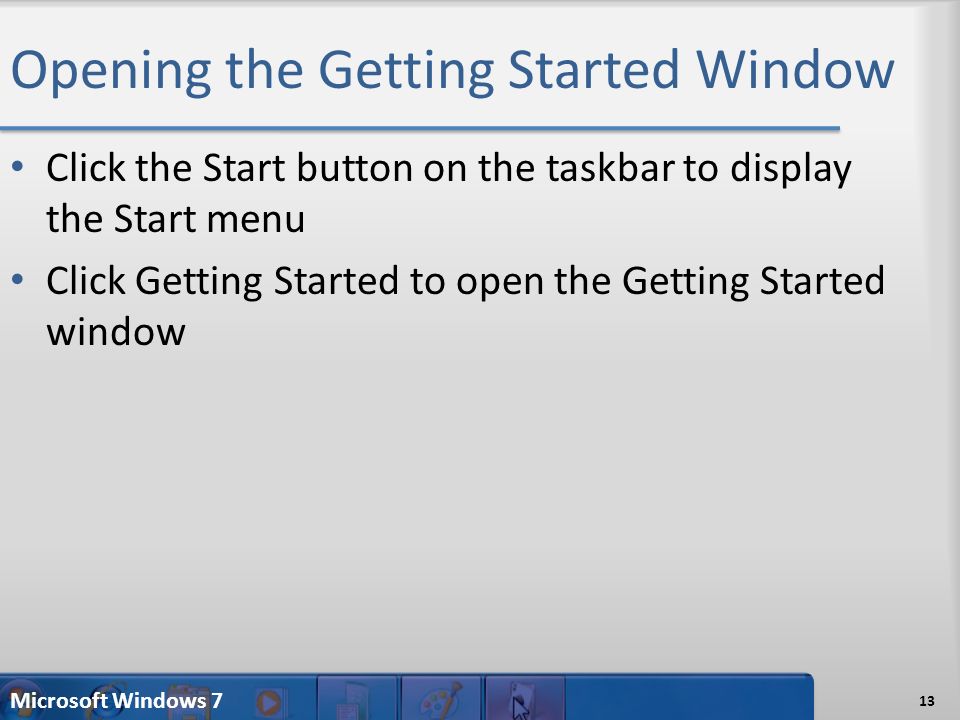 Opening the Getting Started Window

• Click the Start button on the taskbar to display the Start menu

• Click Getting Started to open the Getting Started window

Microsoft Windows 7

13